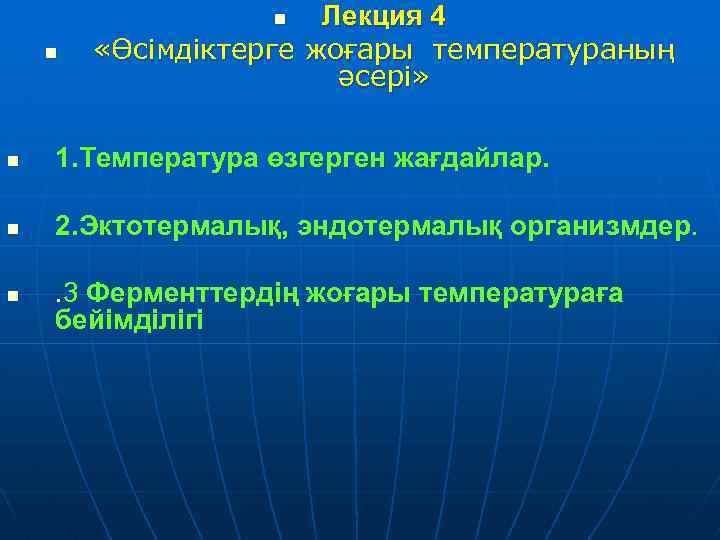 Лекция 4

«Өсімдіктерге жоғары температураның әсері»

1.Температура өзгерген жағдайлар.

2.Эктотермалық, эндотермалық организмдер.

.3 Ферменттердің жоғары температураға бейімділігі